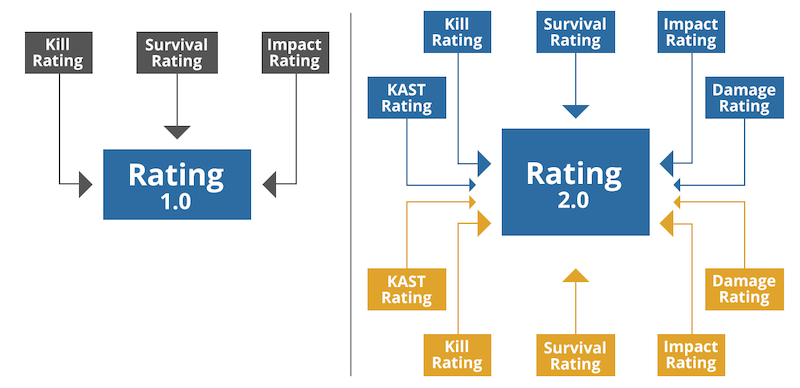 Kill Rating

Survival Rating

Impact Rating

Rating 1.0

Kill Rating

Survival Rating

Impact Rating

KAST Rating

Damage Rating

Rating 2.0

KAST Rating

Damage Rating

Kill Rating

Survival Rating

Impact Rating